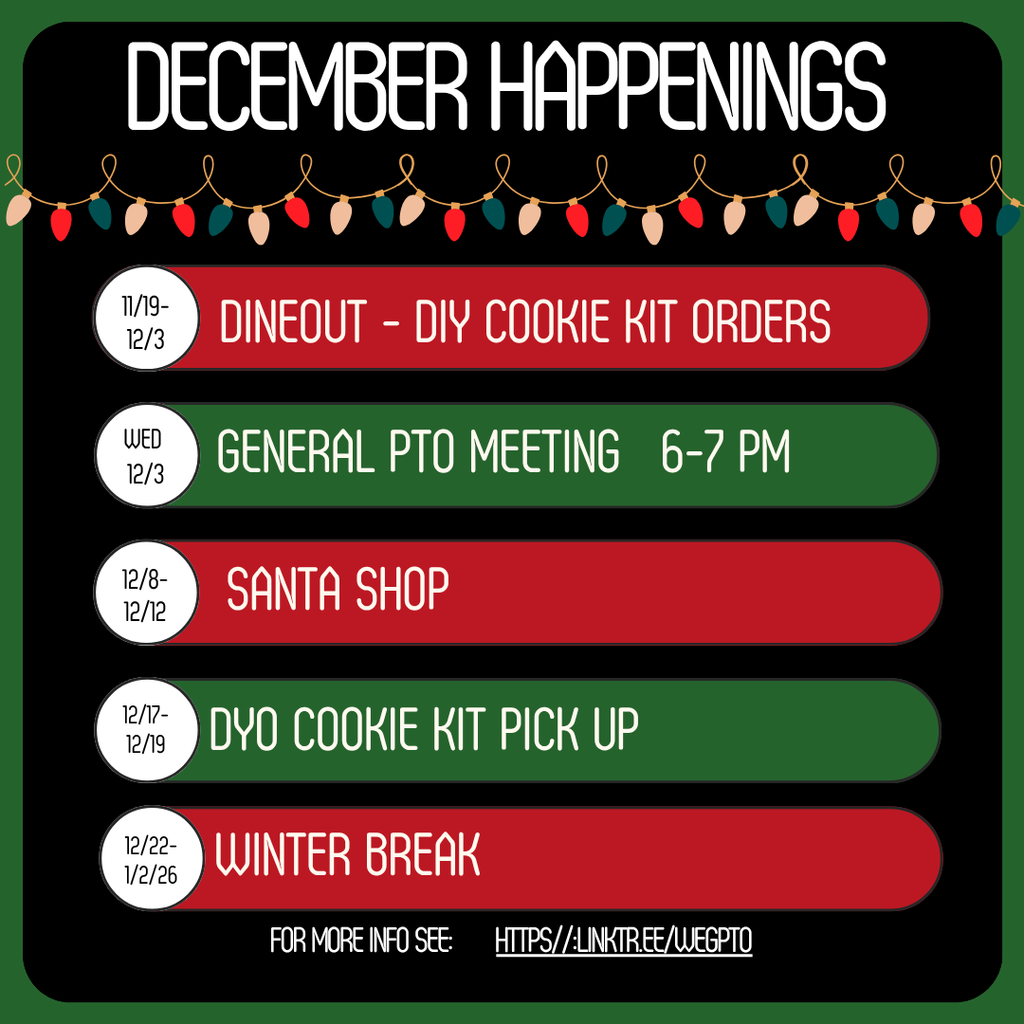 DECEMBER HAPPENINGS

11/19-12/3 DINEOUT - DIY COOKIE KIT ORDERS

WED 12/3 GENERAL PTO MEETING 6-7 PM

12/8-12/12 SANTA SHOP

12/17-12/19 DYO COOKIE KIT PICK UP

12/22-1/2/26 WINTER BREAK

FOR MORE INFO SEE: HTTPS//:LINKTR.EE/WEGPTO